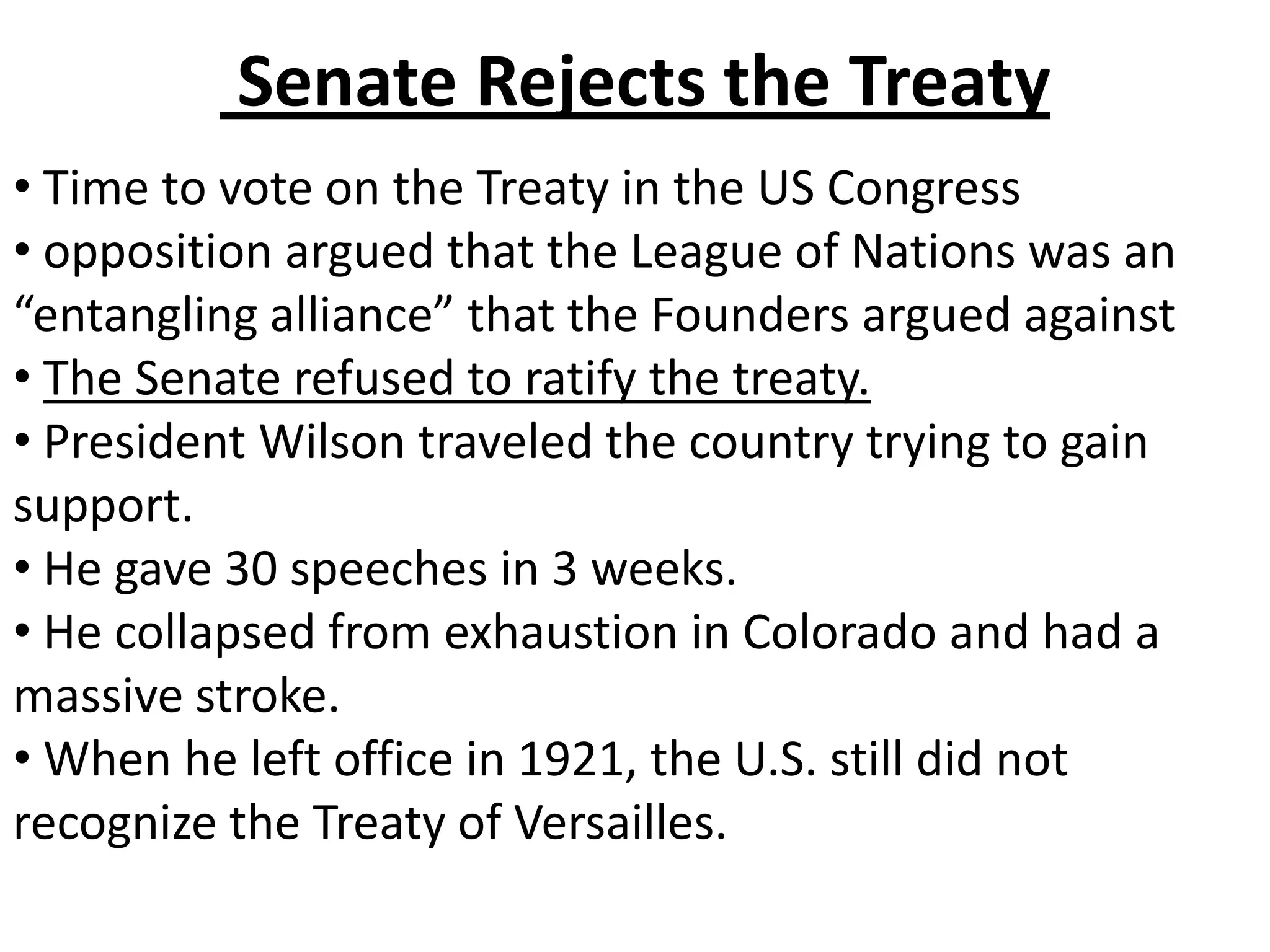 Senate Rejects the Treaty

• Time to vote on the Treaty in the US Congress
• opposition argued that the League of Nations was an “entangling alliance” that the Founders argued against
• The Senate refused to ratify the treaty.
• President Wilson traveled the country trying to gain support.
• He gave 30 speeches in 3 weeks.
• He collapsed from exhaustion in Colorado and had a massive stroke.
• When he left office in 1921, the U.S. still did not recognize the Treaty of Versailles.